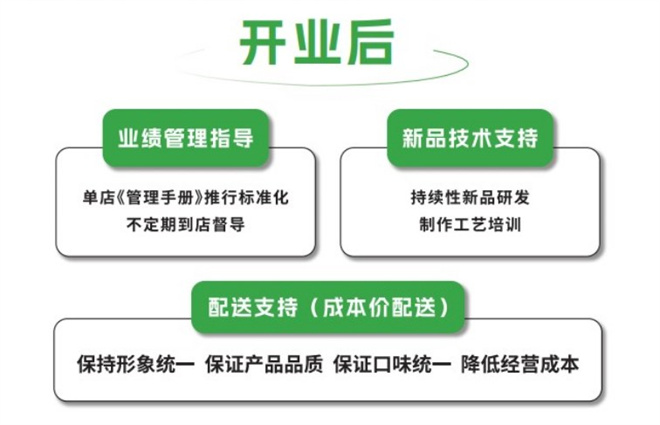 开业后

业绩管理指导

单店《管理手册》推行标准化
不定期到店督导

新品技术支持

持续性新品研发
制作工艺培训

配送支持（成本价配送）

保持形象统一 保证产品品质 保证口味统一 降低经营成本